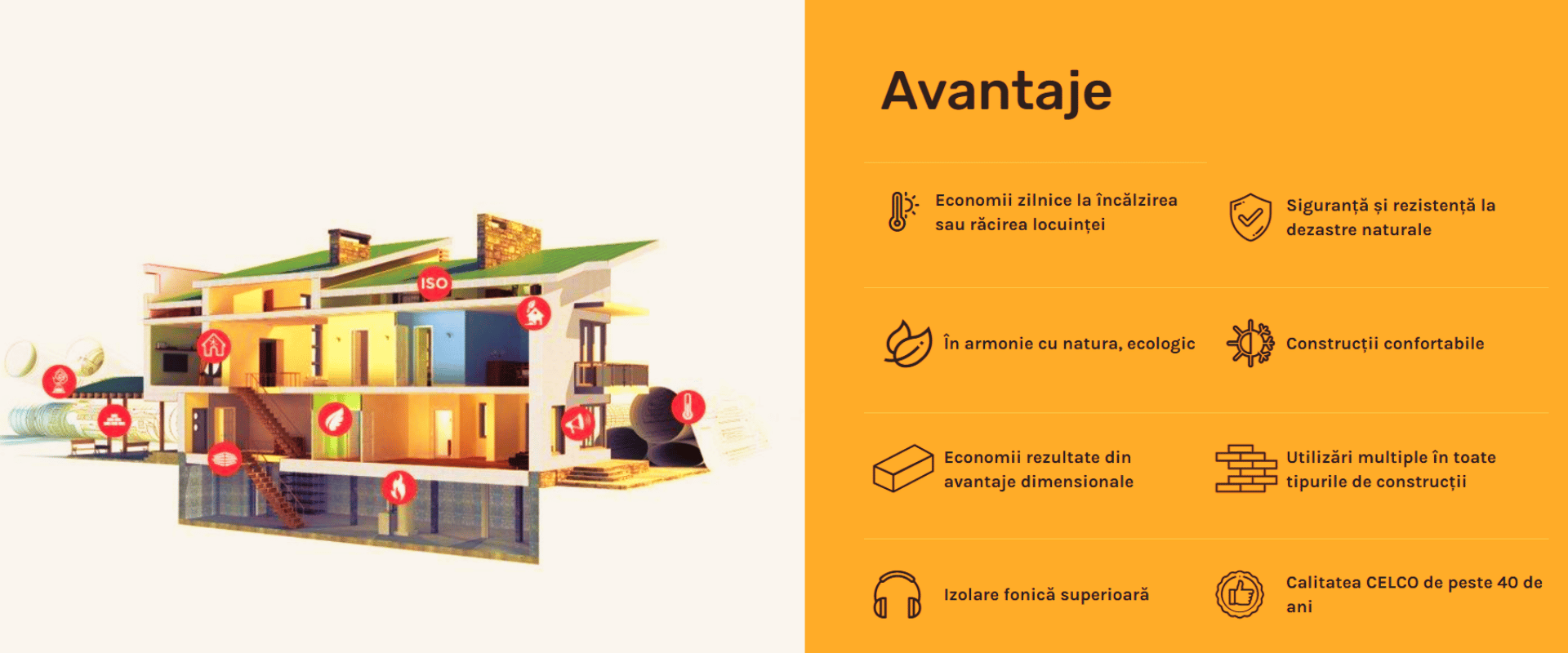 ISO

Avantaje

Economii zilnice la încălzirea sau răcirea locuinței

Siguranță și rezistență la dezastre naturale

În armonie cu natura, ecologic

Construcții confortabile

Economii rezultate din avantaje dimensionale

Utilizări multiple în toate tipurile de construcții

Izolare fonică superioară

Calitatea CELCO de peste 40 de ani